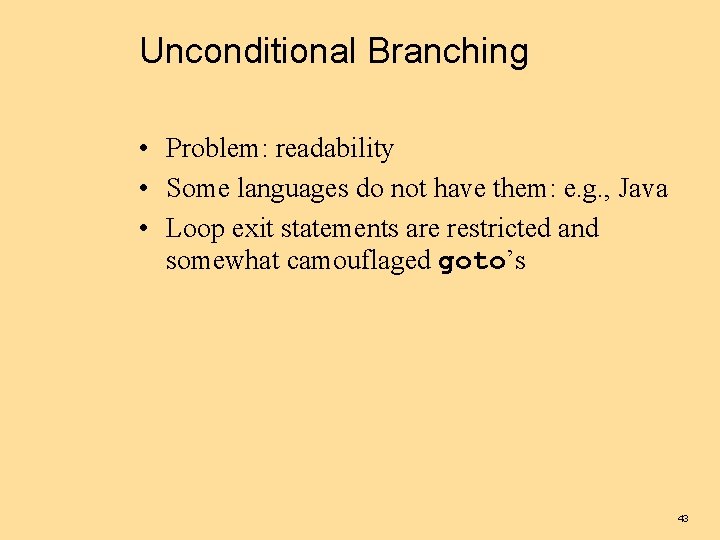 Unconditional Branching

• Problem: readability
• Some languages do not have them: e.g., Java
• Loop exit statements are restricted and somewhat camouflaged goto's

43